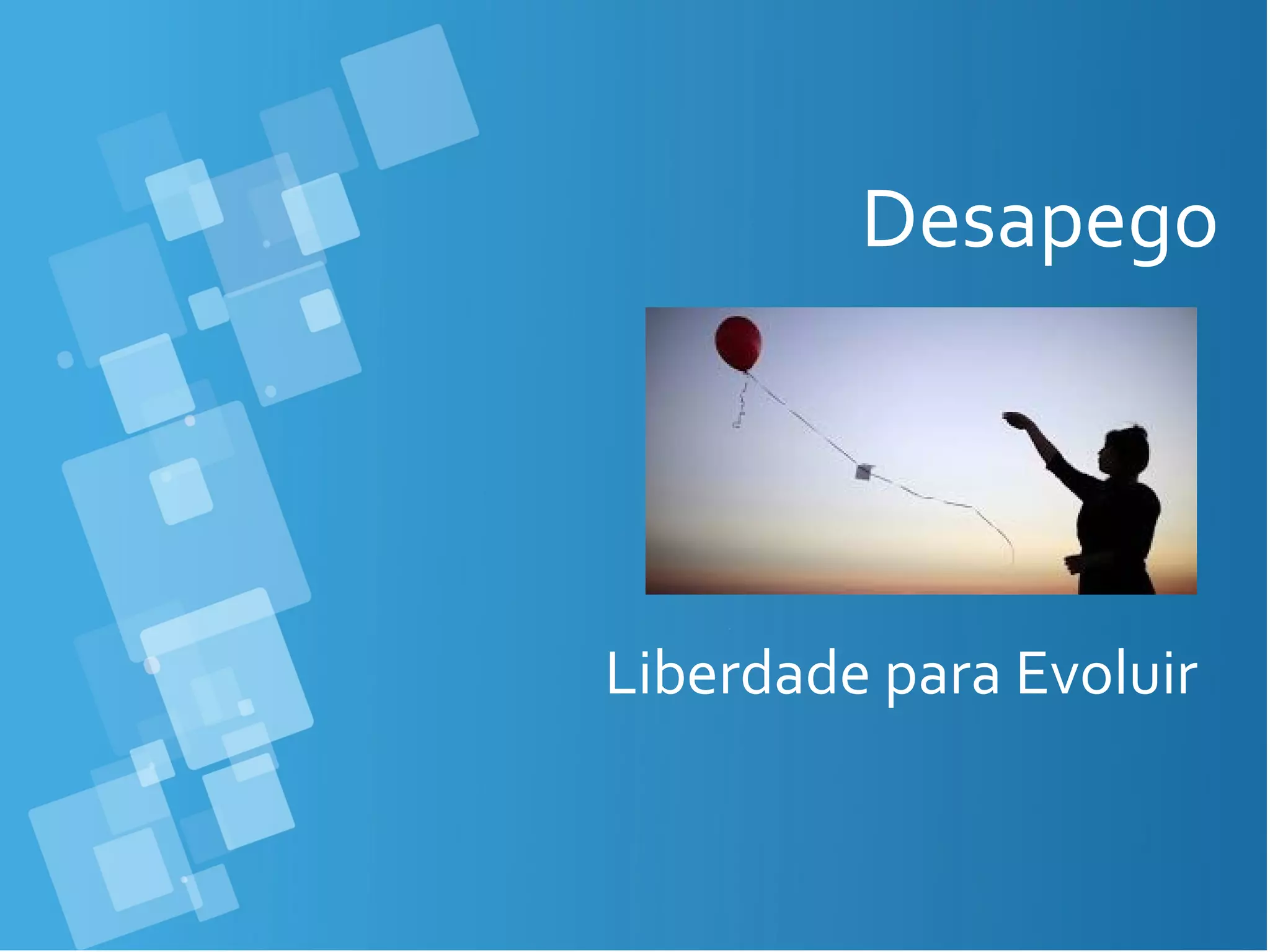 Desapego

Liberdade para Evoluir